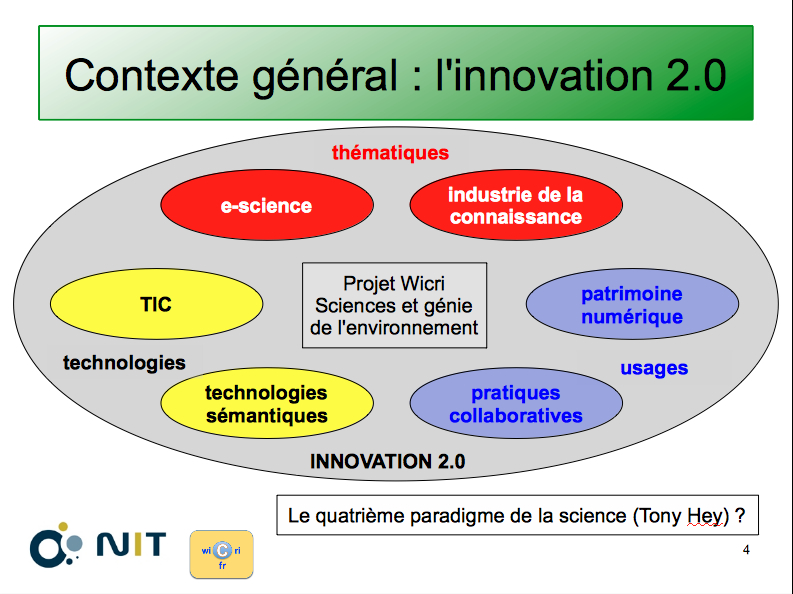 Contexte général : l'innovation 2.0

thématiques

e-science

industrie de la connaissance

TIC

Projet Wicri Sciences et génie de l'environnement

patrimoine numérique

technologies

usages

technologies sémantiques

pratiques collaboratives

INNOVATION 2.0

Le quatrième paradigme de la science (Tony Hey) ?

NIT

wi C ri fr

4